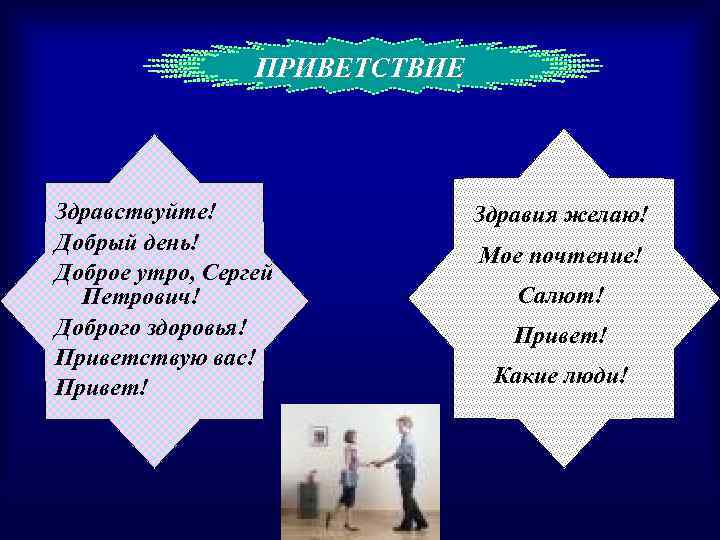 ПРИВЕТСТВИЕ

Здравствуйте!
Добрый день!
Доброе утро, Сергей Петрович!
Доброго здоровья!
Приветствую вас!
Привет!

Здравия желаю!
Мое почтение!
Салют!
Привет!
Какие люди!